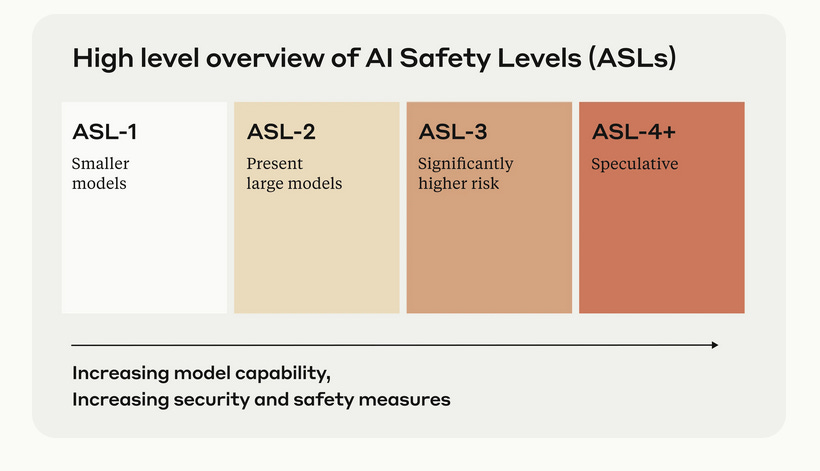 High level overview of AI Safety Levels (ASLs)

ASL-1
Smaller models

ASL-2
Present large models

ASL-3
Significantly higher risk

ASL-4+
Speculative

Increasing model capability,
Increasing security and safety measures